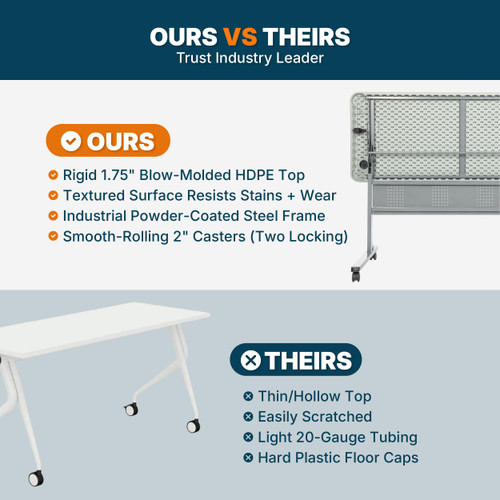 OURS VS THEIRS
Trust Industry Leader

OURS

Rigid 1.75" Blow-Molded HDPE Top
Textured Surface Resists Stains + Wear
Industrial Powder-Coated Steel Frame
Smooth-Rolling 2" Casters (Two Locking)

THEIRS

Thin/Hollow Top
Easily Scratched
Light 20-Gauge Tubing
Hard Plastic Floor Caps